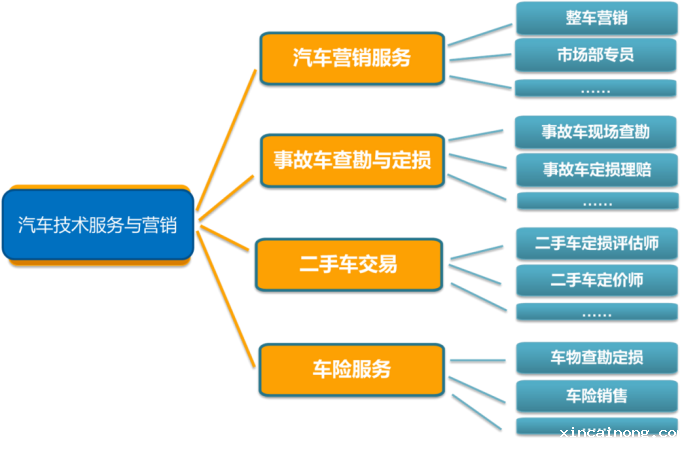 汽车技术服务与营销

汽车营销服务

整车营销

市场部专员

……

事故车查勘与定损

事故车现场查勘

事故车定损理赔

……

二手车交易

二手车定损评估师

二手车定价师

……

车险服务

车物查勘定损

车险销售

xincainong.co